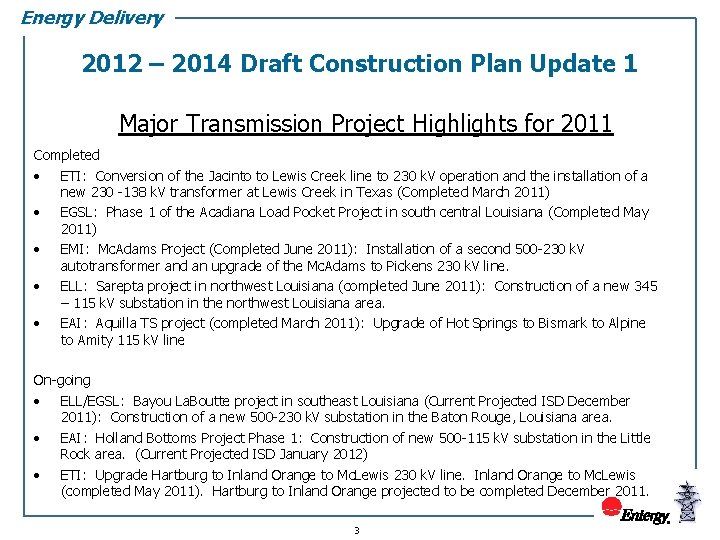 Energy Delivery

2012 – 2014 Draft Construction Plan Update 1

Major Transmission Project Highlights for 2011

Completed

• ETI: Conversion of the Jacinto to Lewis Creek line to 230 kV operation and the installation of a new 230 -138 kV transformer at Lewis Creek in Texas (Completed March 2011)

• EGSL: Phase 1 of the Acadiana Load Pocket Project in south central Louisiana (Completed May 2011)

• EMI: McAdams Project (Completed June 2011): Installation of a second 500-230 kV autotransformer and an upgrade of the McAdams to Pickens 230 kV line.

• ELL: Sarepta project in northwest Louisiana (completed June 2011): Construction of a new 345 – 115 kV substation in the northwest Louisiana area.

• EAI: Aquilla TS project (completed March 2011): Upgrade of Hot Springs to Bismark to Alpine to Amity 115 kV line

On-going

• ELL/EGSL: Bayou LaBoutte project in southeast Louisiana (Current Projected ISD December 2011): Construction of a new 500-230 kV substation in the Baton Rouge, Louisiana area.

• EAI: Holland Bottoms Project Phase 1: Construction of new 500-115 kV substation in the Little Rock area. (Current Projected ISD January 2012)

• ETI: Upgrade Hartburg to Inland Orange to McLewis 230 kV line. Inland Orange to McLewis (completed May 2011). Hartburg to Inland Orange projected to be completed December 2011.

Entergy.

3